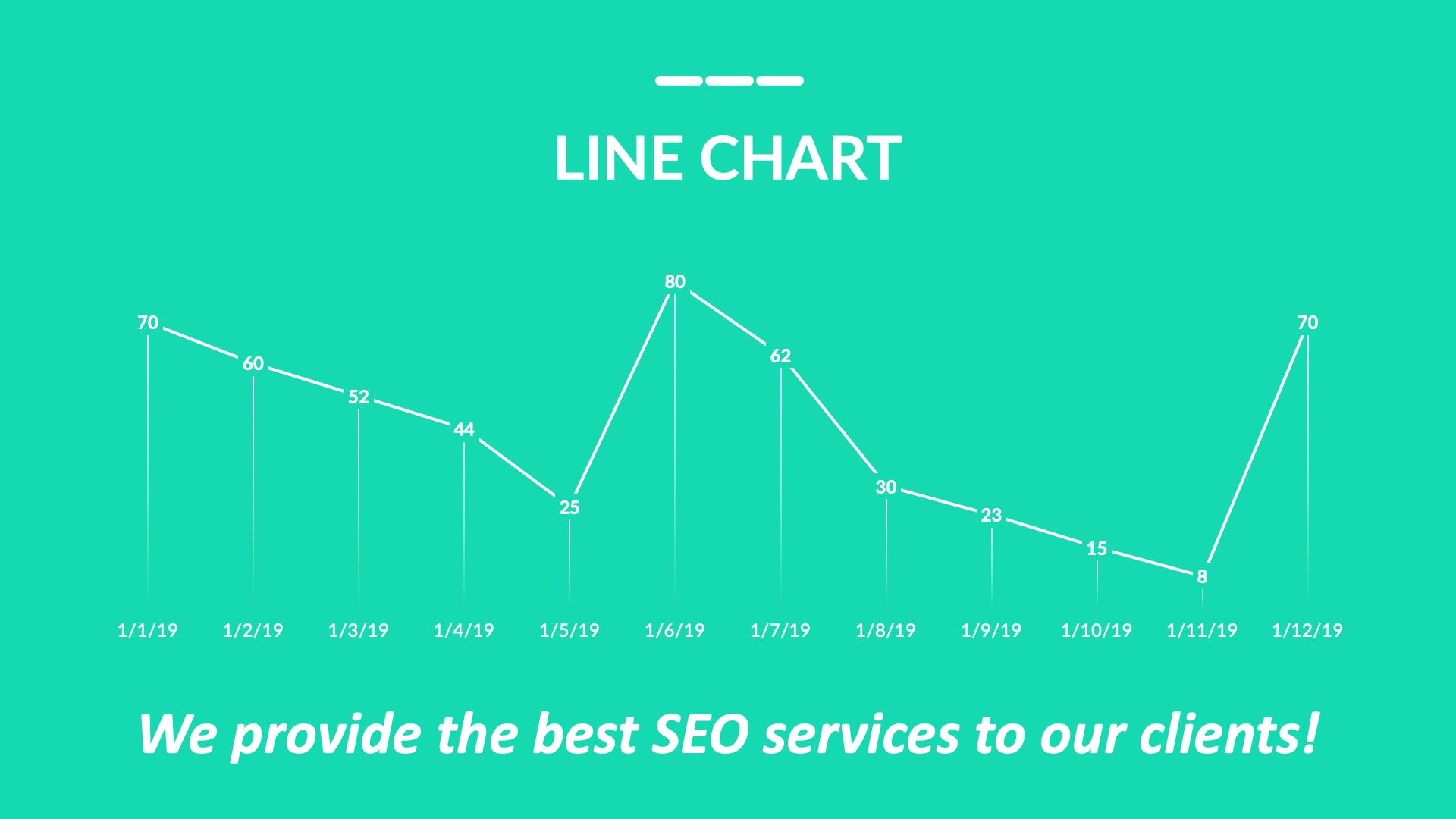 LINE CHART

70
60
52
44
25
80
62
30
23
15
8
70

1/1/19 1/2/19 1/3/19 1/4/19 1/5/19 1/6/19 1/7/19 1/8/19 1/9/19 1/10/19 1/11/19 1/12/19

We provide the best SEO services to our clients!